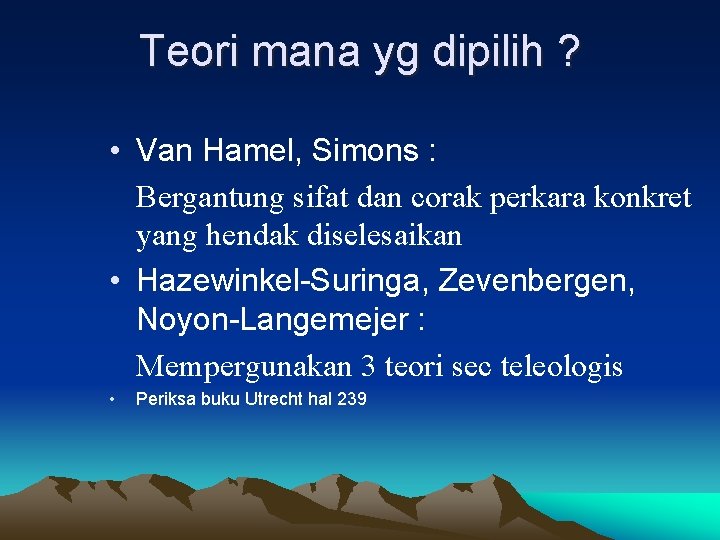 Teori mana yg dipilih ?

• Van Hamel, Simons :

Bergantung sifat dan corak perkara konkret yang hendak diselesaikan

• Hazewinkel-Suringa, Zevenbergen, Noyon-Langemejer :

Mempergunakan 3 teori sec teleologis

• Periksa buku Utrecht hal 239